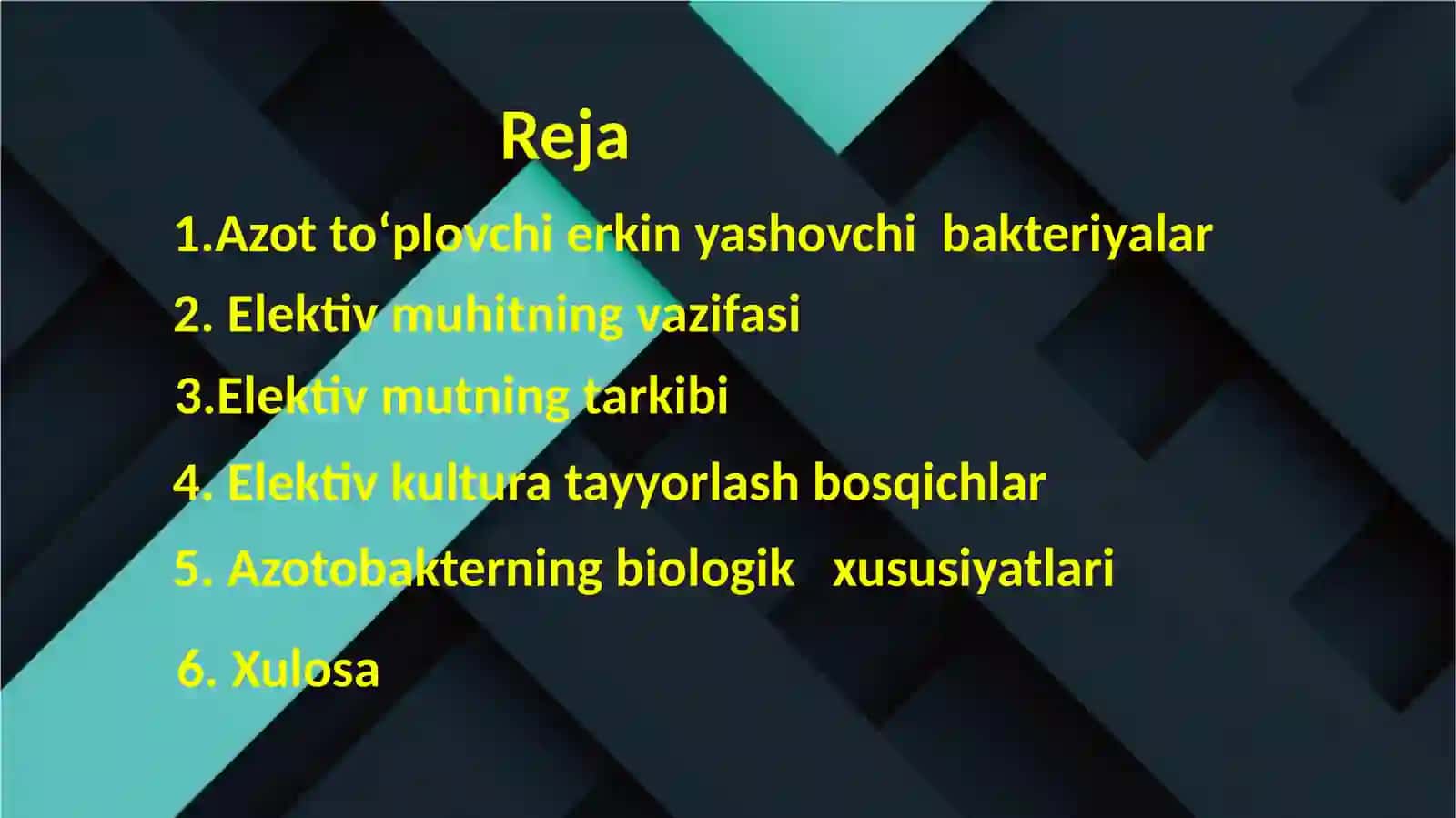 Reja

1.Azot to‘plovchi erkin yashovchi bakteriyalar

2. Elektiv muhitning vazifasi

3.Elektiv mutning tarkibi

4. Elektiv kultura tayyorlash bosqichlar

5. Azotobakterning biologik xususiyatlari

6. Xulosa